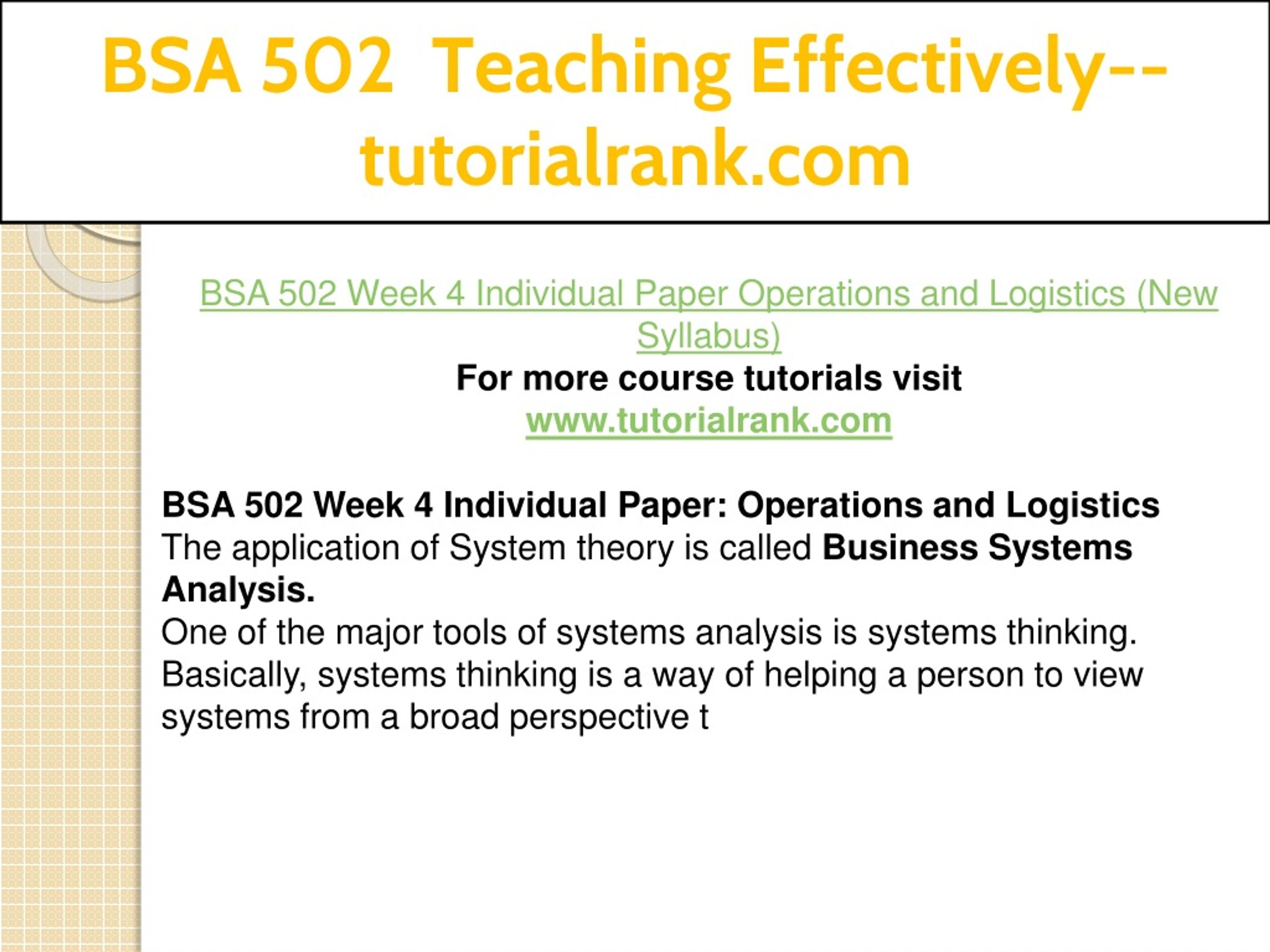 BSA 502 Teaching Effectively--tutorialrank.com

BSA 502 Week 4 Individual Paper Operations and Logistics (New Syllabus)
For more course tutorials visit
www.tutorialrank.com

BSA 502 Week 4 Individual Paper: Operations and Logistics
The application of System theory is called Business Systems Analysis.
One of the major tools of systems analysis is systems thinking. Basically, systems thinking is a way of helping a person to view systems from a broad perspective t